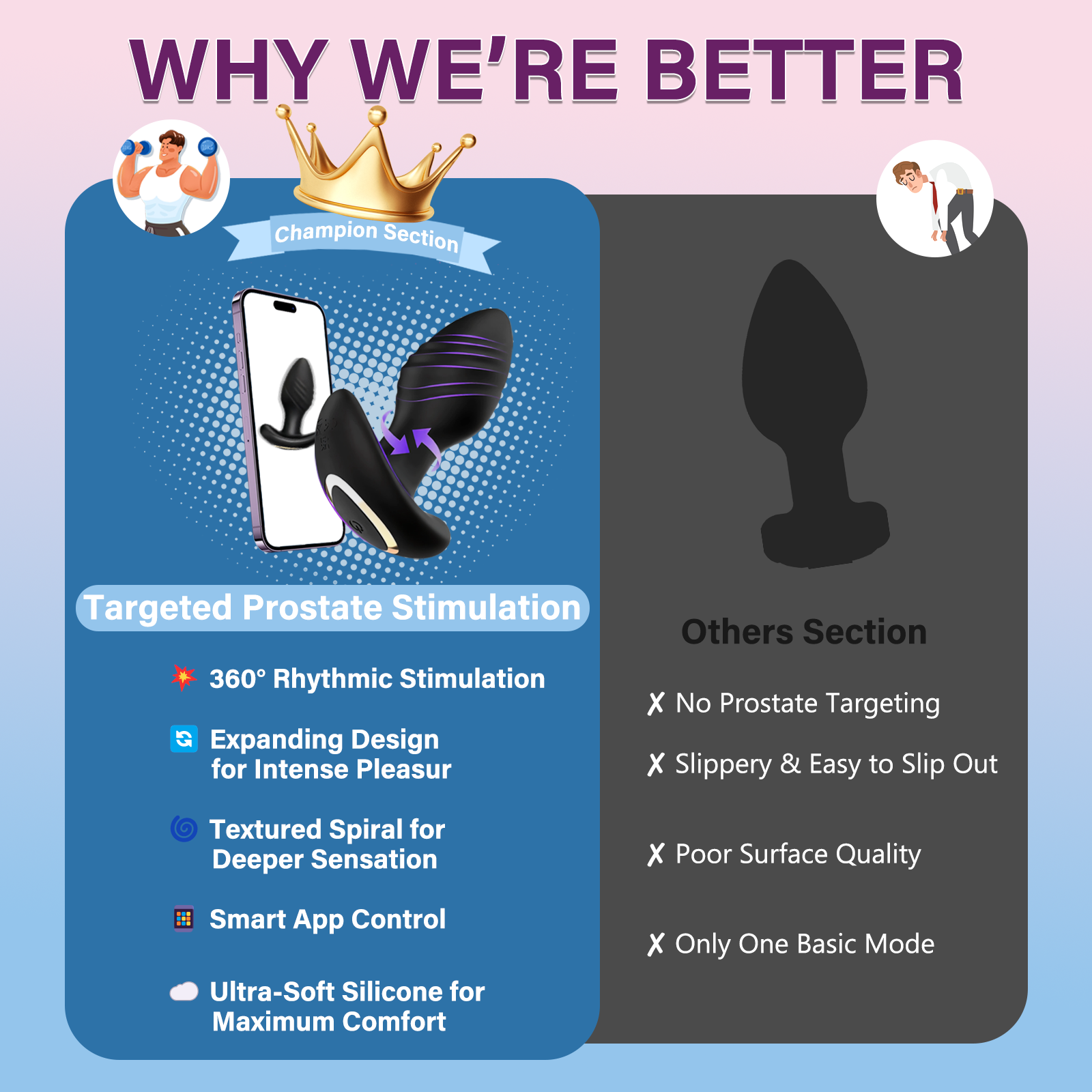 WHY WE'RE BETTER

Champion Section

Targeted Prostate Stimulation

360° Rhythmic Stimulation

Expanding Design for Intense Pleasur

Textured Spiral for Deeper Sensation

Smart App Control

Ultra-Soft Silicone for Maximum Comfort

Others Section

✗ No Prostate Targeting

✗ Slippery & Easy to Slip Out

✗ Poor Surface Quality

✗ Only One Basic Mode